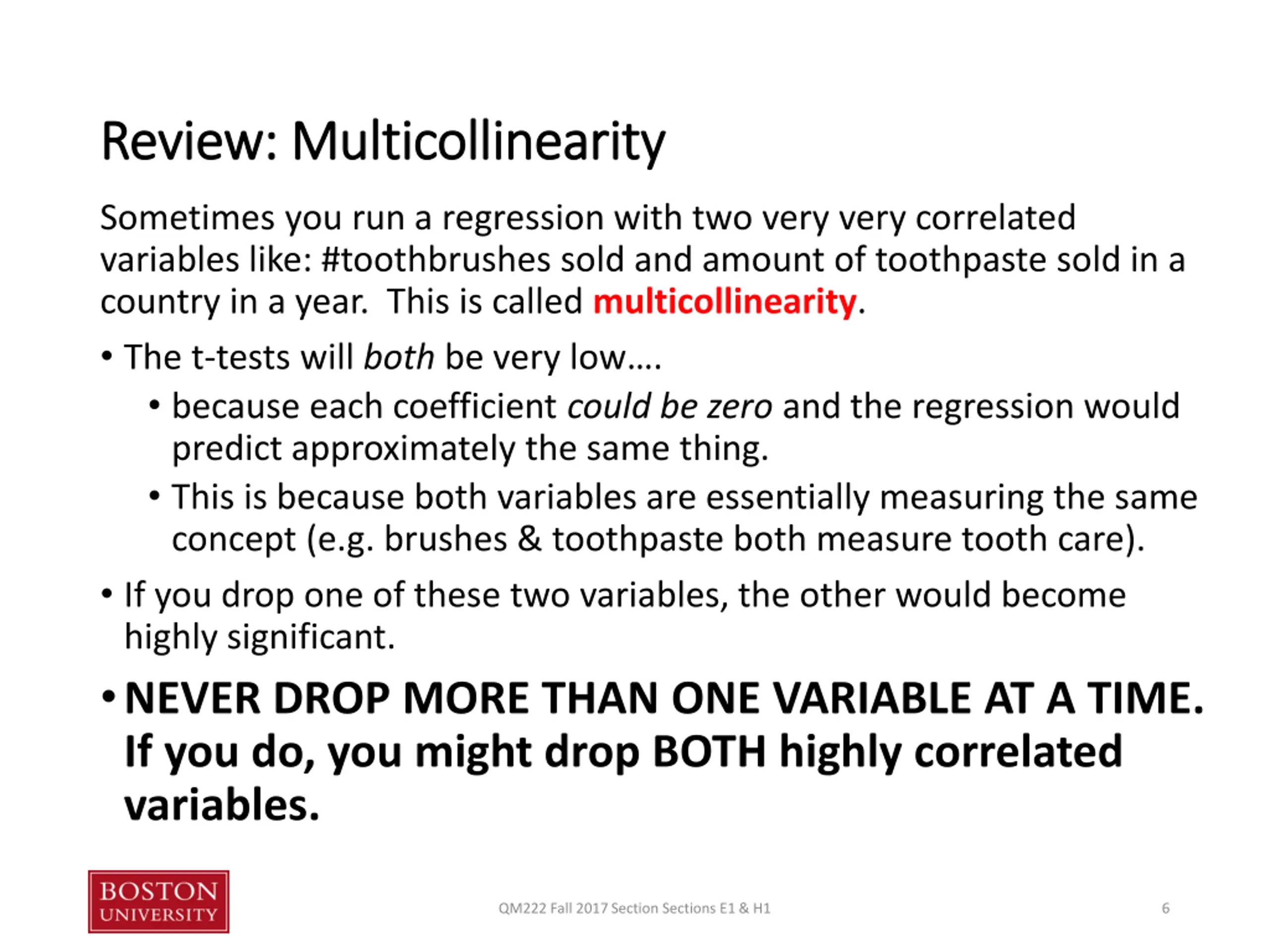 Review: Multicollinearity

Sometimes you run a regression with two very very correlated variables like: #toothbrushes sold and amount of toothpaste sold in a country in a year. This is called multicollinearity.

• The t-tests will both be very low….
  • because each coefficient could be zero and the regression would predict approximately the same thing.
  • This is because both variables are essentially measuring the same concept (e.g. brushes & toothpaste both measure tooth care).
• If you drop one of these two variables, the other would become highly significant.
• NEVER DROP MORE THAN ONE VARIABLE AT A TIME. If you do, you might drop BOTH highly correlated variables.

BOSTON UNIVERSITY

QM222 Fall 2017 Section Sections E1 & H1

6